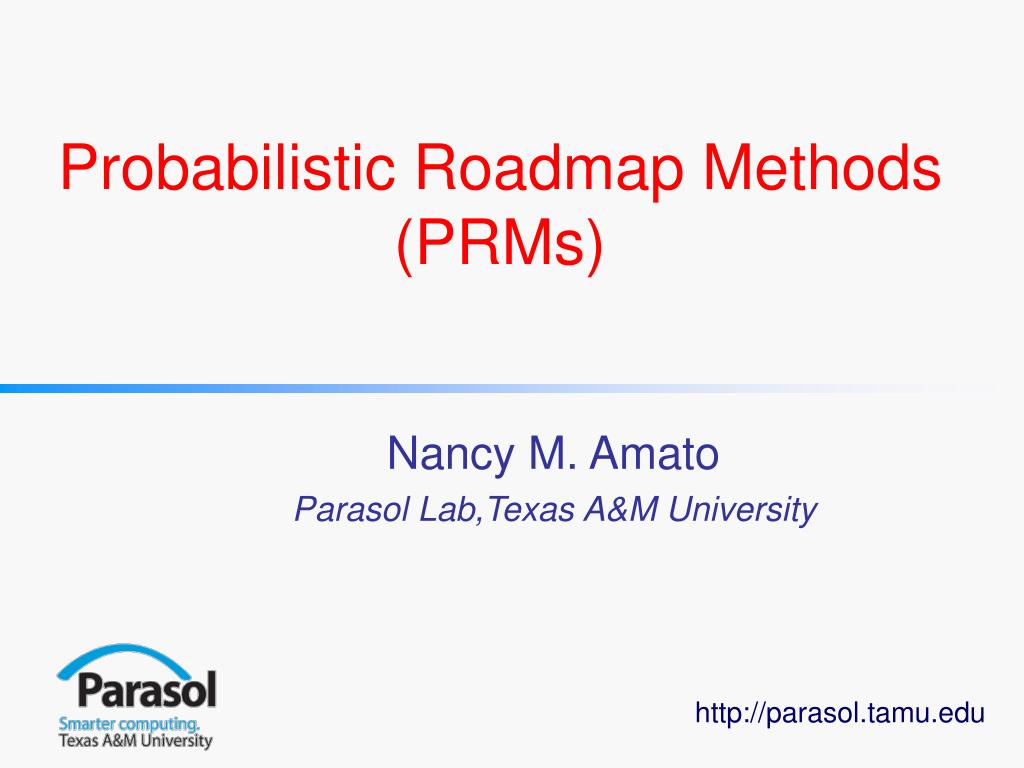 Probabilistic Roadmap Methods (PRMs)

Nancy M. Amato
Parasol Lab,Texas A&M University

Parasol
Smarter computing.
Texas A&M University

http://parasol.tamu.edu